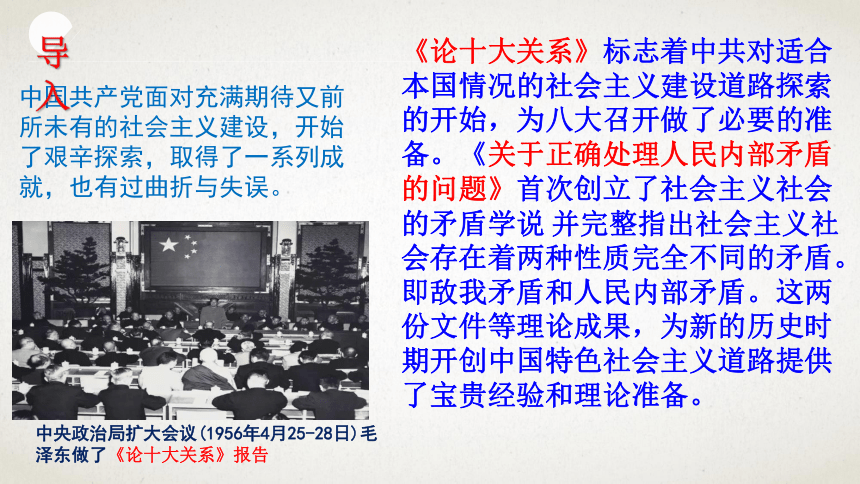 导入

中国共产党面对充满期待又前所未有的社会主义建设，开始了艰辛探索，取得了一系列成就，也有过曲折与失误。

中央政治局扩大会议（1956年4月25-28日）毛泽东做了《论十大关系》报告

《论十大关系》标志着中共对适合本国情况的社会主义建设道路探索的开始，为八大召开做了必要的准备。《关于正确处理人民内部矛盾的问题》首次创立了社会主义社会的矛盾学说 并完整指出社会主义社会存在着两种性质完全不同的矛盾。即敌我矛盾和人民内部矛盾。这两份文件等理论成果，为新的历史时期开创中国特色社会主义道路提供了宝贵经验和理论准备。